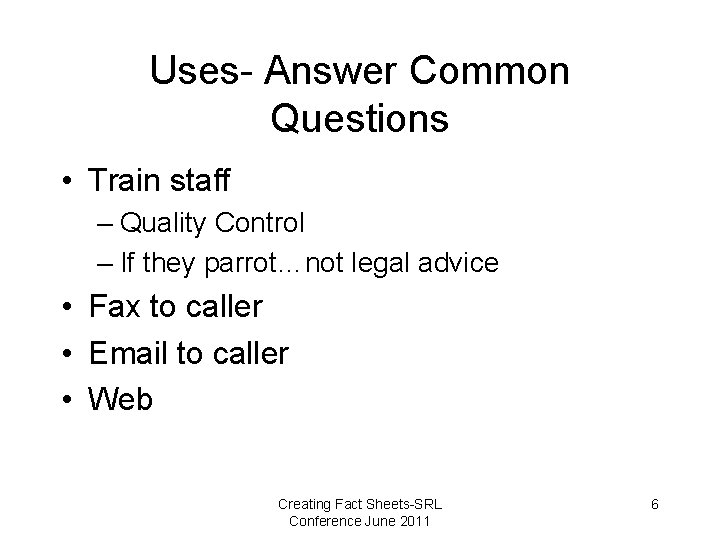 Uses- Answer Common Questions

• Train staff
– Quality Control
– If they parrot…not legal advice
• Fax to caller
• Email to caller
• Web

Creating Fact Sheets-SRL Conference June 2011

6